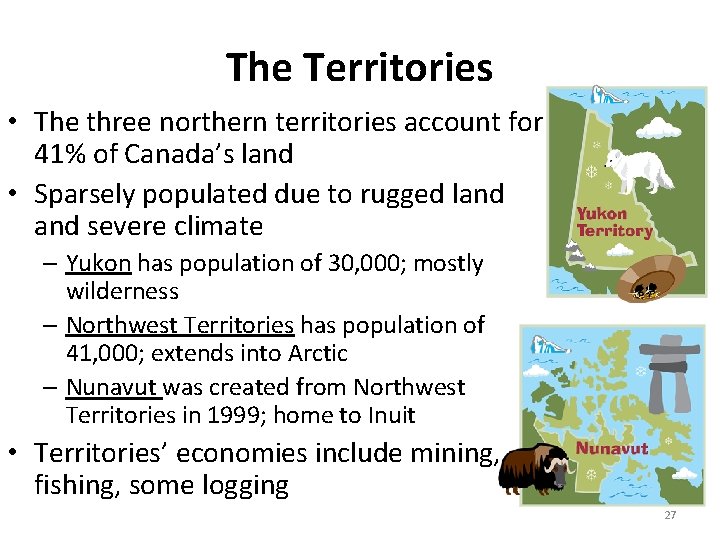 The Territories

• The three northern territories account for 41% of Canada's land

• Sparsely populated due to rugged land and severe climate

– Yukon has population of 30,000; mostly wilderness

– Northwest Territories has population of 41,000; extends into Arctic

– Nunavut was created from Northwest Territories in 1999; home to Inuit

• Territories' economies include mining, fishing, some logging

Yukon Territory

Nunavut

27